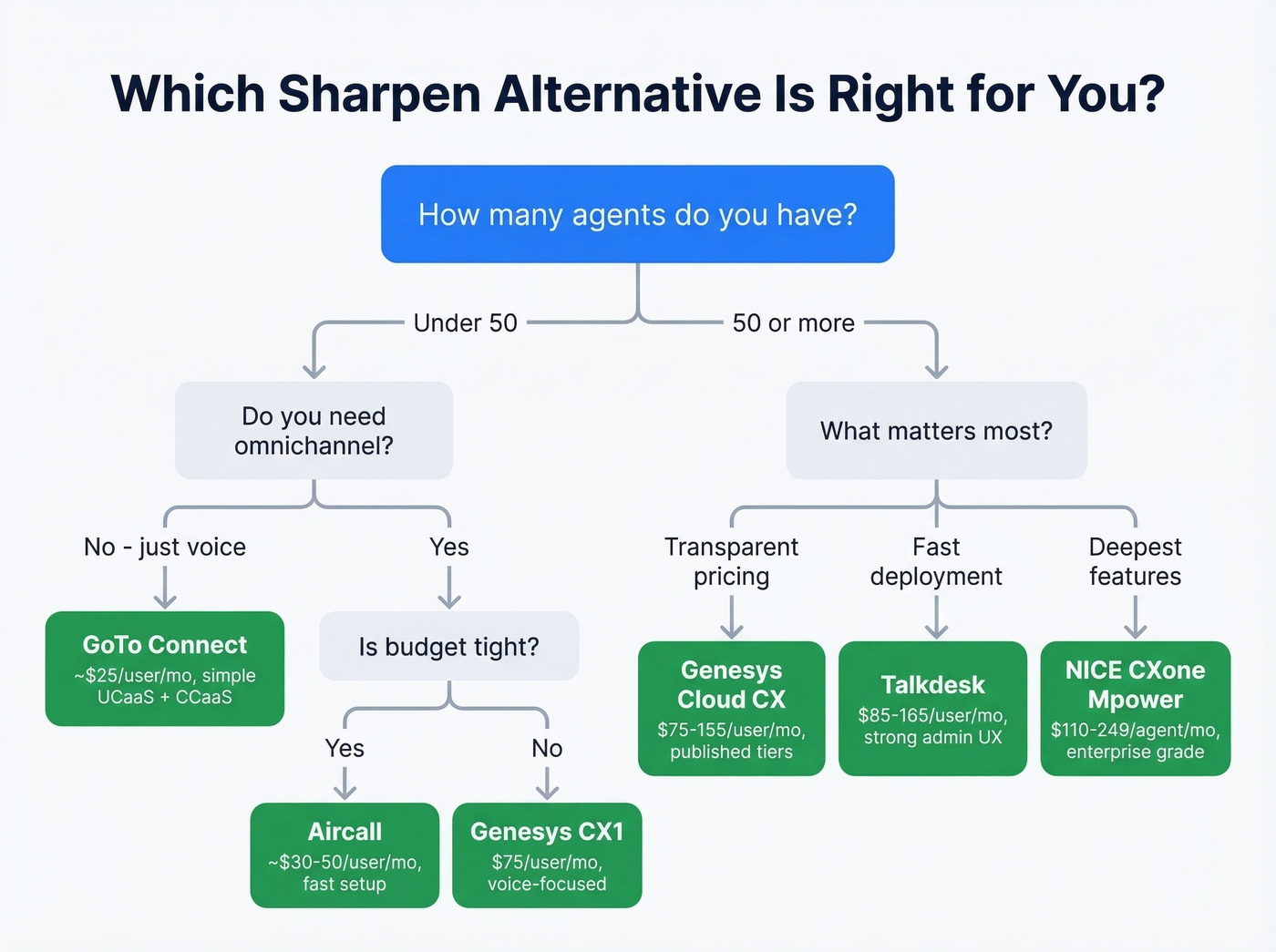 Which Sharpen Alternative Is Right for You?

How many agents do you have?

Under 50

50 or more

Do you need omnichannel?

What matters most?

No - just voice

Yes

Transparent pricing

Fast deployment

Deepest features

GoTo Connect
~$25/user/mo, simple UCaaS + CCaaS

Is budget tight?

Genesys Cloud CX
$75-155/user/mo, published tiers

Talkdesk
$85-165/user/mo, strong admin UX

NICE CXone Mpower
$110-249/agent/mo, enterprise grade

Yes

No

Aircall
~$30-50/user/mo, fast setup

Genesys CX1
$75/user/mo, voice-focused